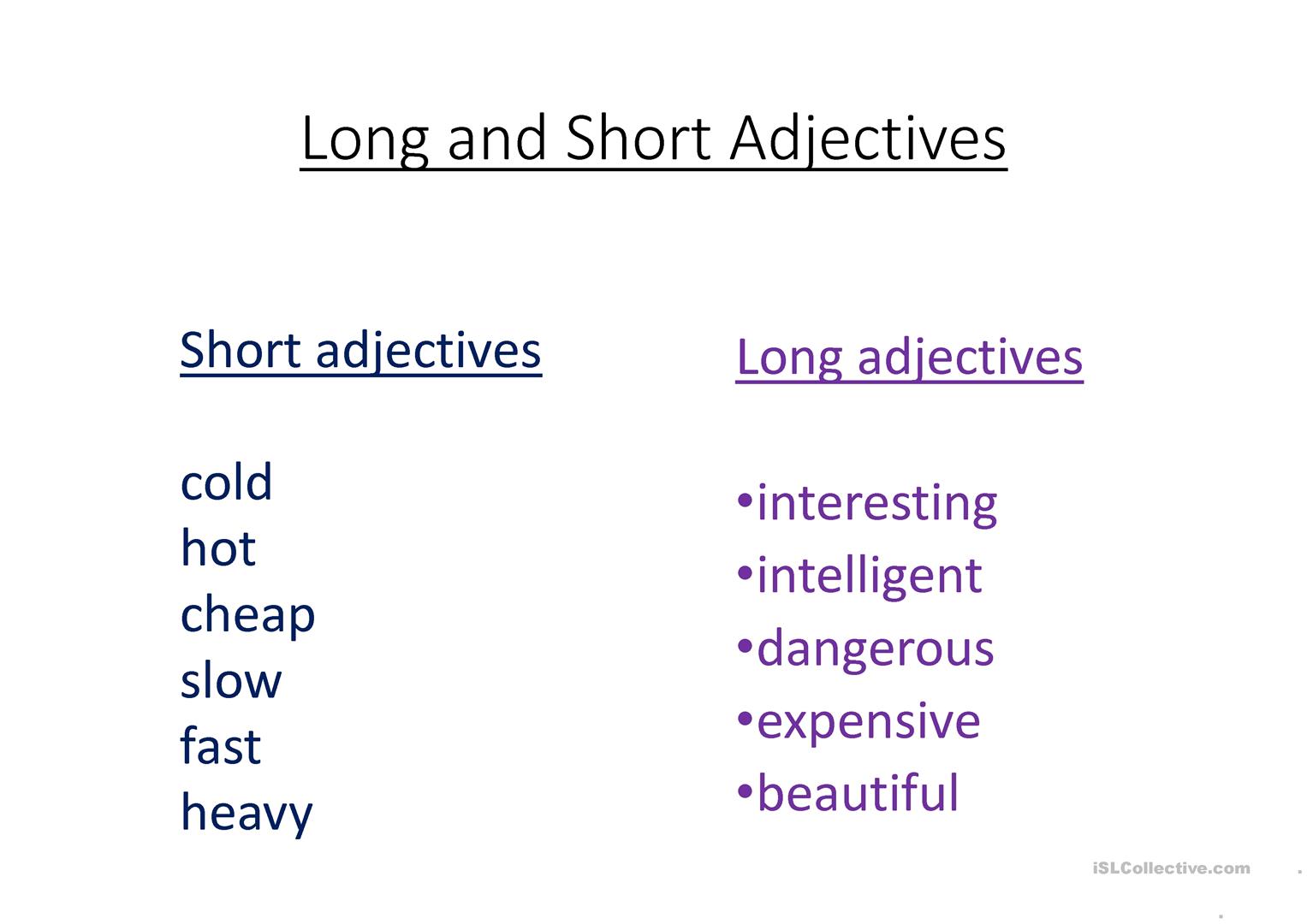 Long and Short Adjectives

Short adjectives

cold
hot
cheap
slow
fast
heavy

Long adjectives

•interesting
•intelligent
•dangerous
•expensive
•beautiful

iSLCollective.com